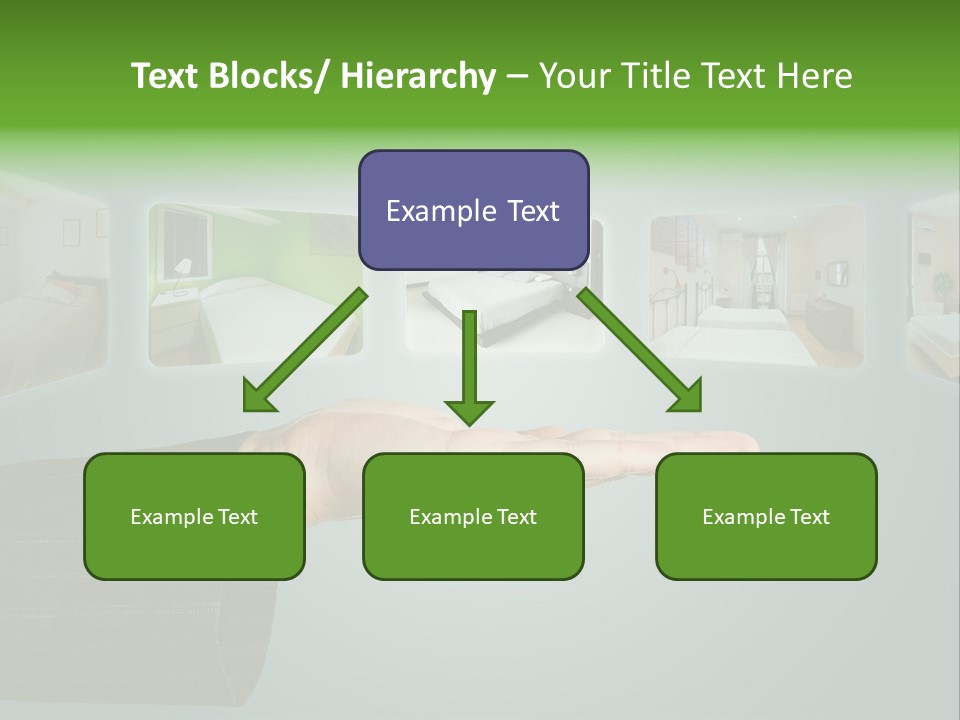 Text Blocks/ Hierarchy – Your Title Text Here

Example Text

Example Text

Example Text

Example Text